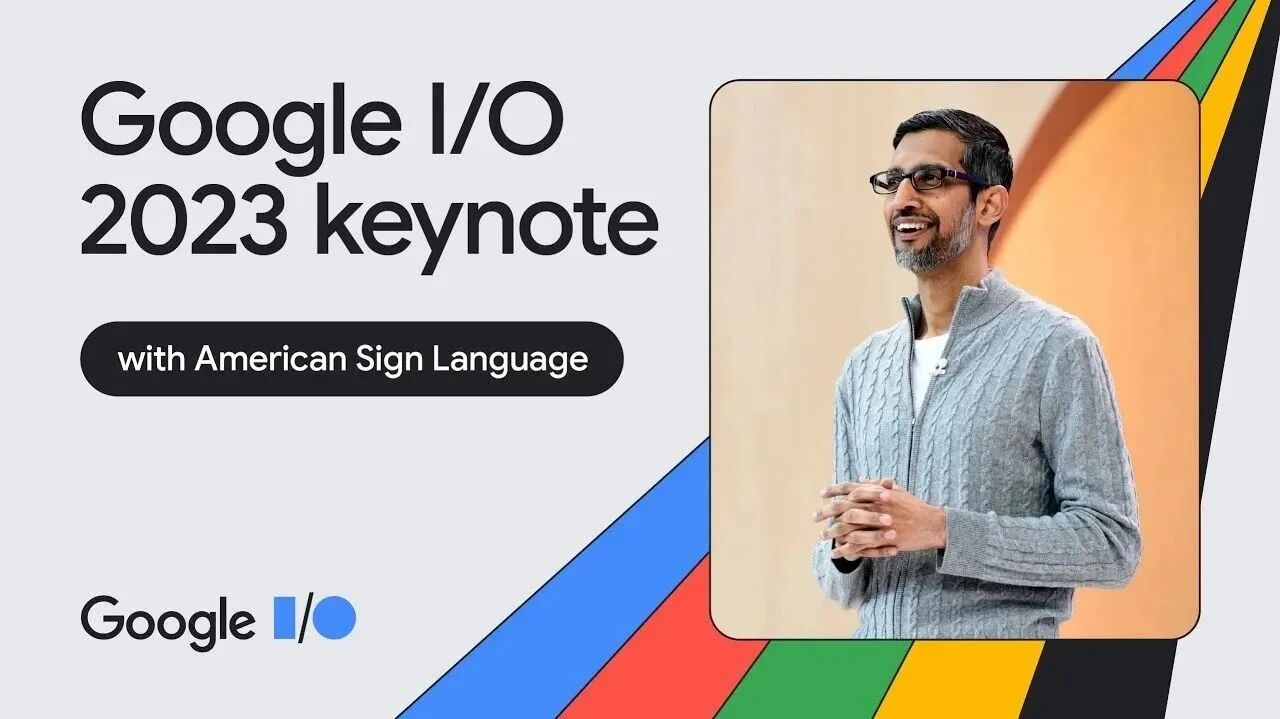 Google I/O 2023 keynote

with American Sign Language

Google I/O